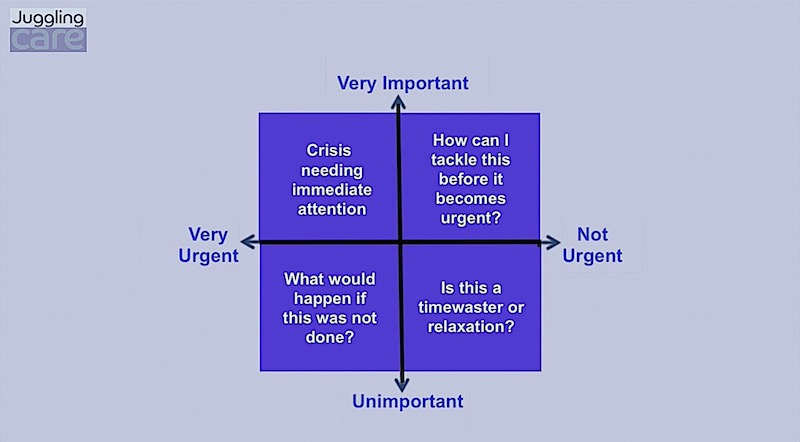 Juggling care

Very Important

Crisis needing immediate attention

How can I tackle this before it becomes urgent?

Very Urgent

Not Urgent

What would happen if this was not done?

Is this a timewaster or relaxation?

Unimportant